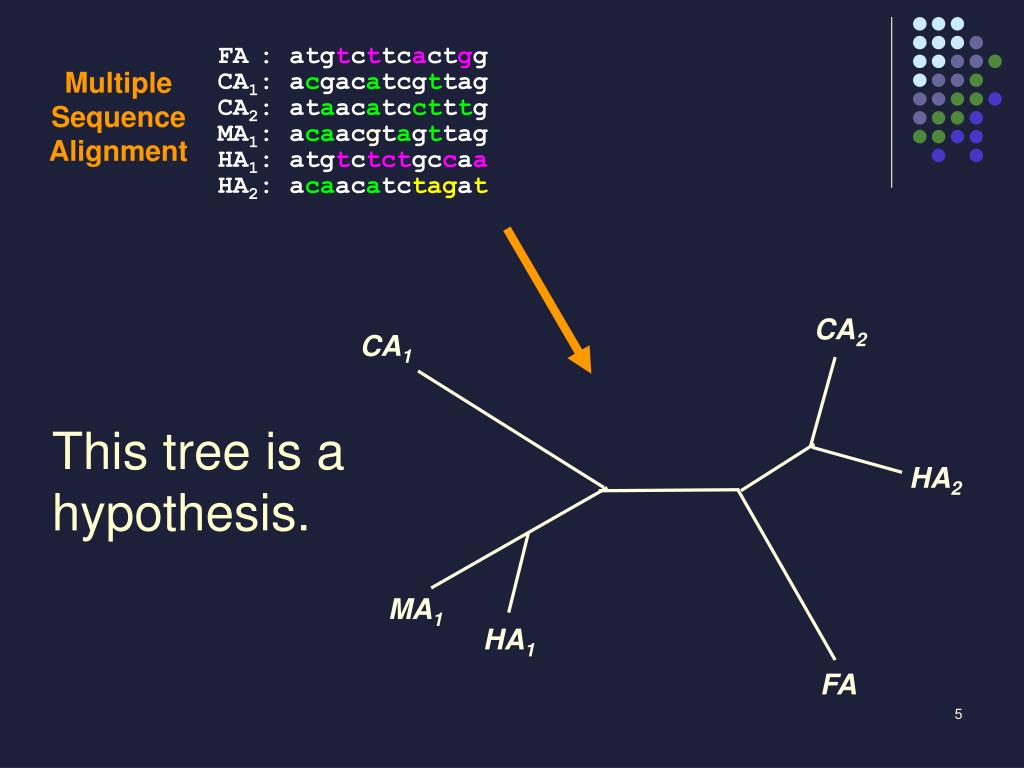 Multiple Sequence Alignment

FA : atgtcttcactgg
$CA_1$: acgacatcgttag
$CA_2$: ataacatcctttg
$MA_1$: acaacgtagttag
$HA_1$: atgtctctgccaa
$HA_2$: acaacatctagat

This tree is a hypothesis.

$CA_1$

$CA_2$

$HA_2$

$MA_1$

$HA_1$

FA

5